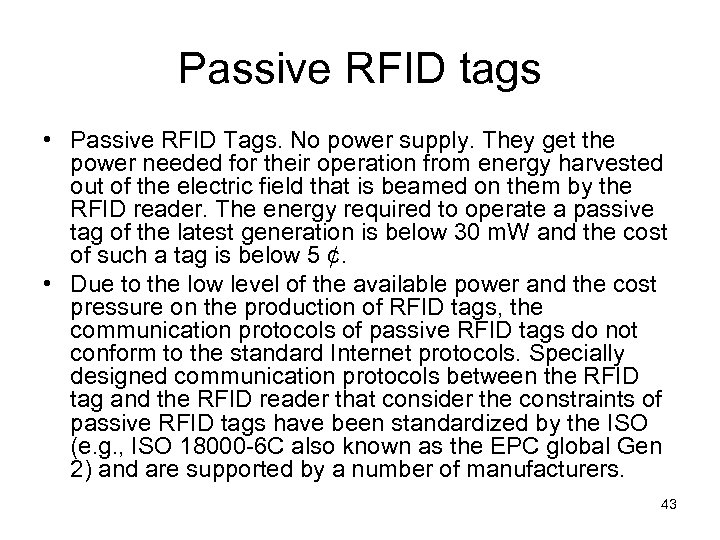 Passive RFID tags

• Passive RFID Tags. No power supply. They get the power needed for their operation from energy harvested out of the electric field that is beamed on them by the RFID reader. The energy required to operate a passive tag of the latest generation is below 30 mW and the cost of such a tag is below 5 ¢.

• Due to the low level of the available power and the cost pressure on the production of RFID tags, the communication protocols of passive RFID tags do not conform to the standard Internet protocols. Specially designed communication protocols between the RFID tag and the RFID reader that consider the constraints of passive RFID tags have been standardized by the ISO (e.g., ISO 18000-6C also known as the EPC global Gen 2) and are supported by a number of manufacturers.

43